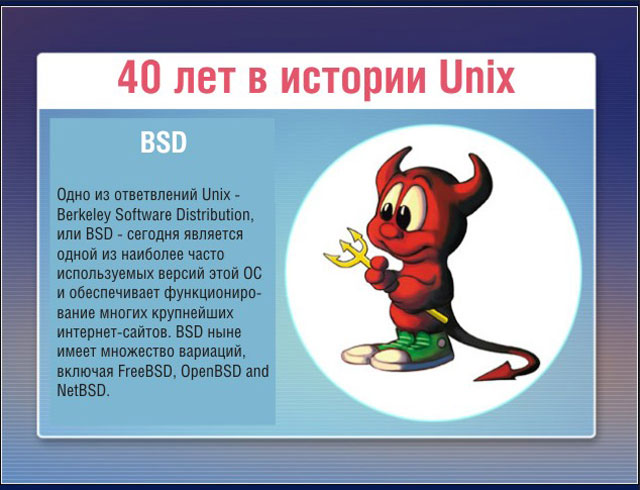 40 лет в истории Unix

BSD

Одно из ответвлений Unix - Berkeley Software Distribution, или BSD - сегодня является одной из наиболее часто используемых версий этой ОС и обеспечивает функционирование многих крупнейших интернет-сайтов. BSD ныне имеет множество вариаций, включая FreeBSD, OpenBSD and NetBSD.